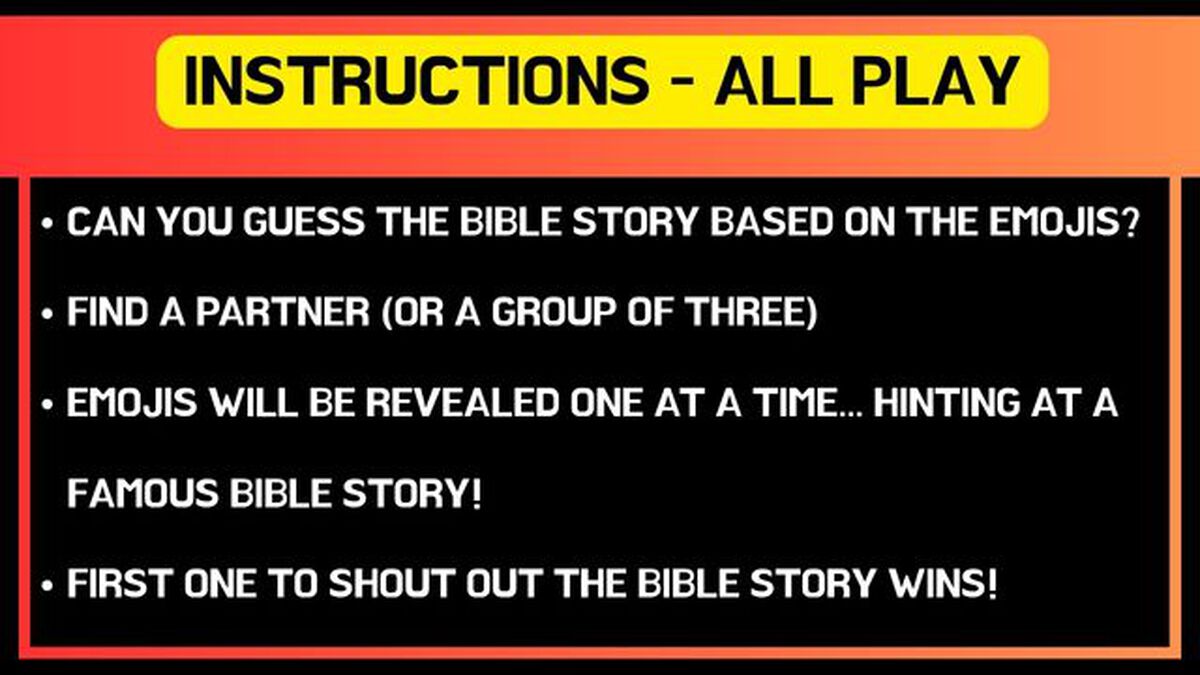 INSTRUCTIONS - ALL PLAY

• CAN YOU GUESS THE BIBLE STORY BASED ON THE EMOJIS?

• FIND A PARTNER (OR A GROUP OF THREE)

• EMOJIS WILL BE REVEALED ONE AT A TIME... HINTING AT A FAMOUS BIBLE STORY!

• FIRST ONE TO SHOUT OUT THE BIBLE STORY WINS!